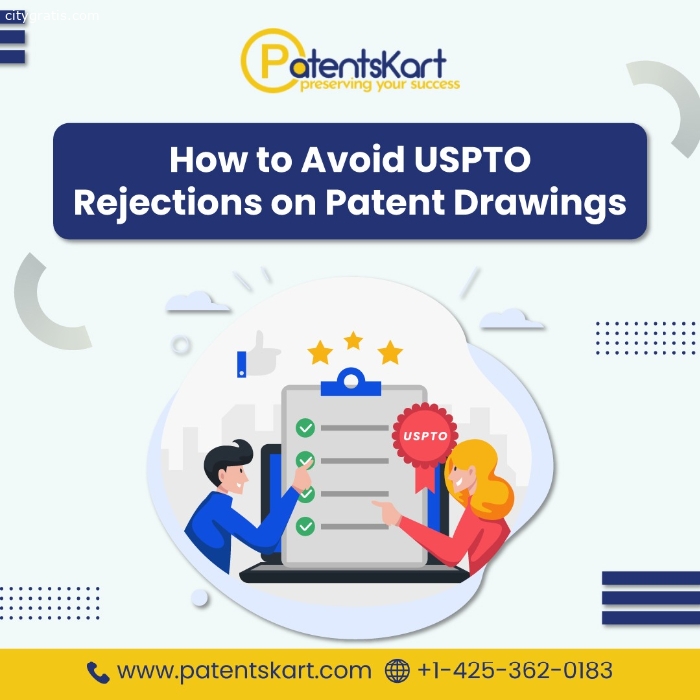 citygratis.com

PatentsKart
preserving your success

How to Avoid USPTO Rejections on Patent Drawings

USPTO

www.patentskart.com +1-425-362-0183